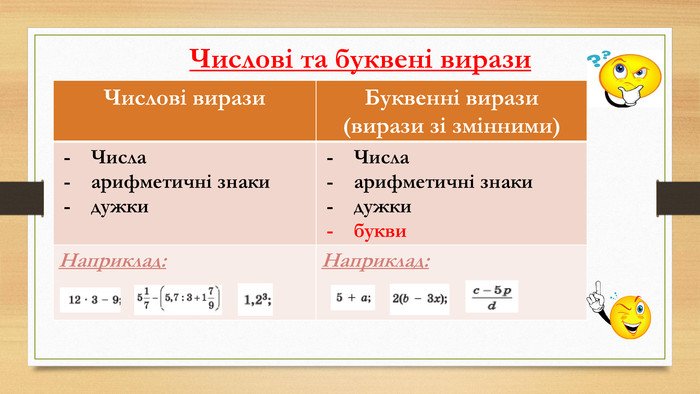 Числові та буквені вирази

| Числові вирази | Буквенні вирази (вирази зі змінними) |
|---|---|
| - Числа<br>- арифметичні знаки<br>- дужки | - Числа<br>- арифметичні знаки<br>- дужки<br>- букви |
| Наприклад:<br>$12 \cdot 3 - 9$; $5\frac{1}{7} - \left(5,7 : 3 + 1\frac{7}{9}\right)$ $1,2^3$; | Наприклад:<br>$5 + a$; $2(b - 3x)$; $\frac{c - 5p}{d}$ |